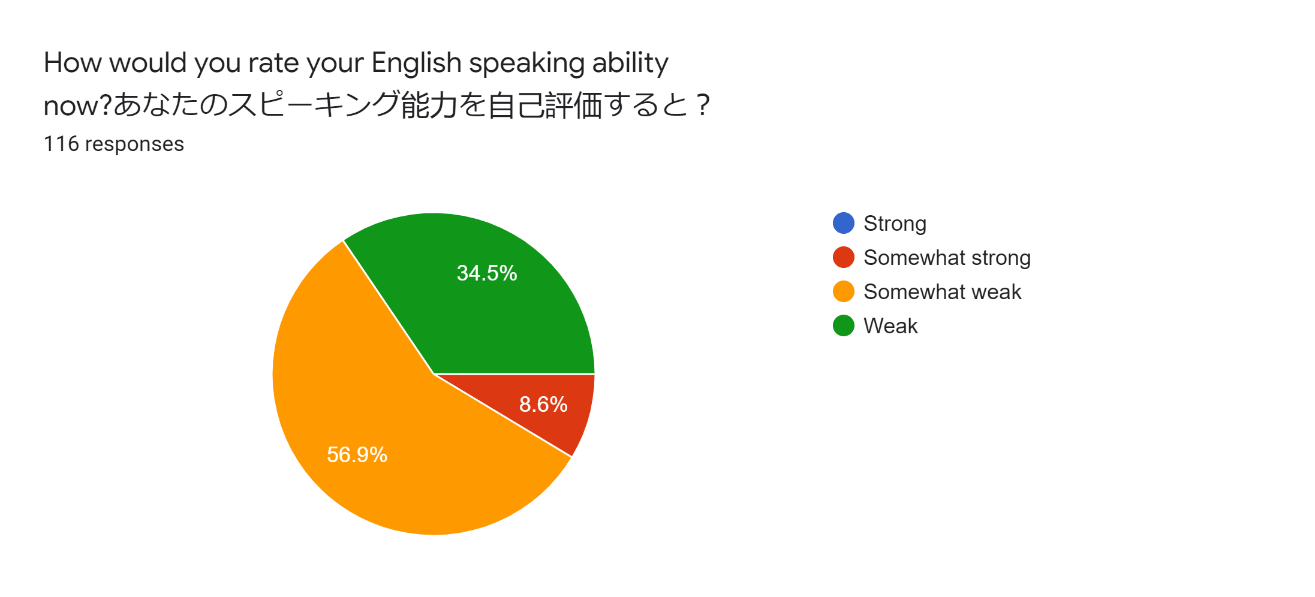 How would you rate your English speaking ability now?あなたのスピーキング能力を自己評価すると？
116 responses

34.5%
8.6%
56.9%

Strong
Somewhat strong
Somewhat weak
Weak